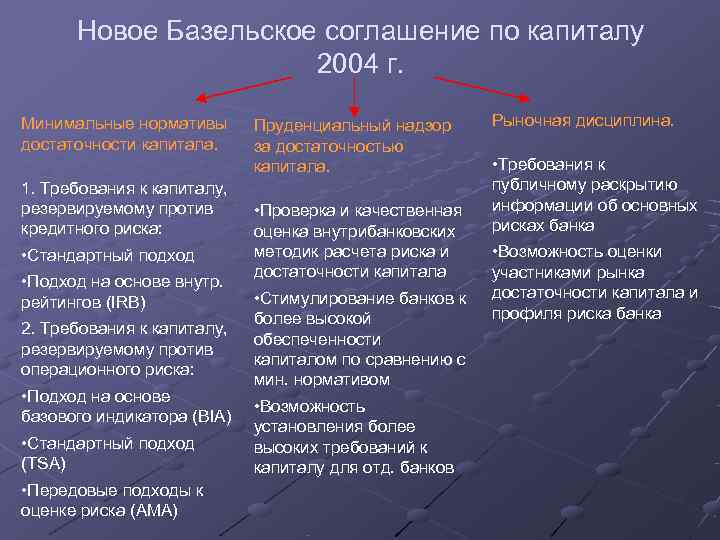 Новое Базельское соглашение по капиталу 2004 г.

Минимальные нормативы достаточности капитала.

1. Требования к капиталу, резервируемому против кредитного риска:

•Стандартный подход

•Подход на основе внутр. рейтингов (IRB)

2. Требования к капиталу, резервируемому против операционного риска:

•Подход на основе базового индикатора (BIA)

•Стандартный подход (TSA)

•Передовые подходы к оценке риска (AMA)

Пруденциальный надзор за достаточностью капитала.

•Проверка и качественная оценка внутрибанковских методик расчета риска и достаточности капитала

•Стимулирование банков к более высокой обеспеченности капиталом по сравнению с мин. нормативом

•Возможность установления более высоких требований к капиталу для отд. банков

Рыночная дисциплина.

•Требования к публичному раскрытию информации об основных рисках банка

•Возможность оценки участниками рынка достаточности капитала и профиля риска банка